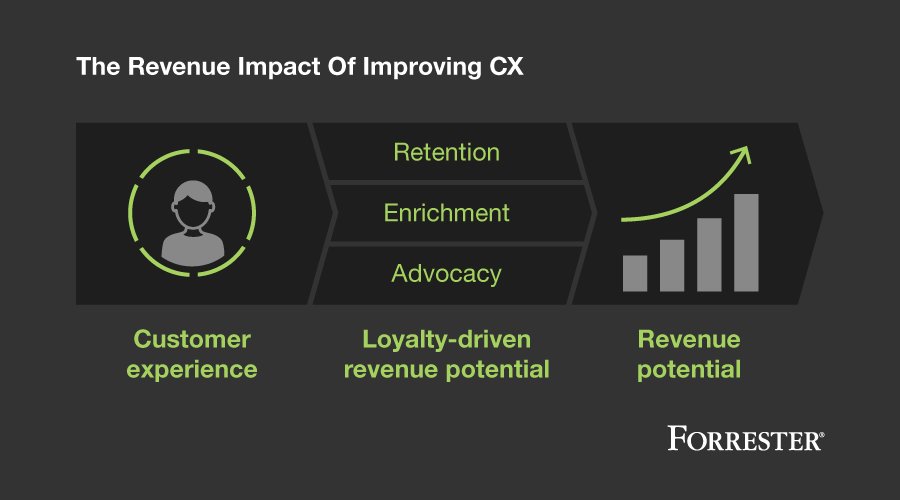 The Revenue Impact Of Improving CX

Retention

Enrichment

Advocacy

Customer experience

Loyalty-driven revenue potential

Revenue potential

FORRESTER®